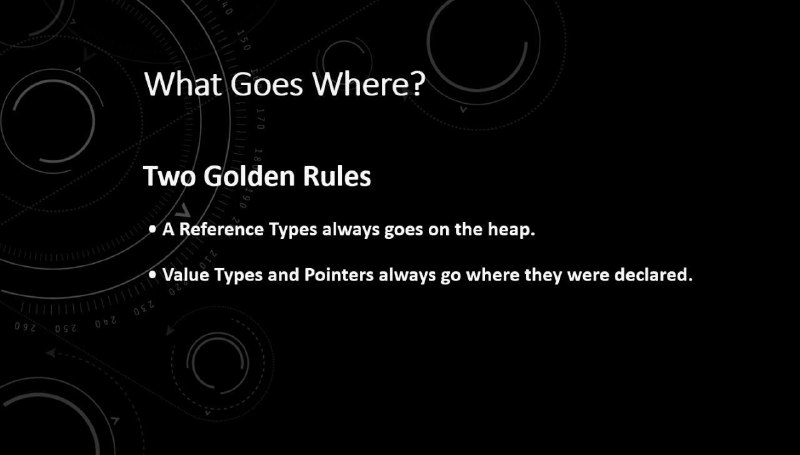 What Goes Where?

Two Golden Rules

• A Reference Types always goes on the heap.

• Value Types and Pointers always go where they were declared.